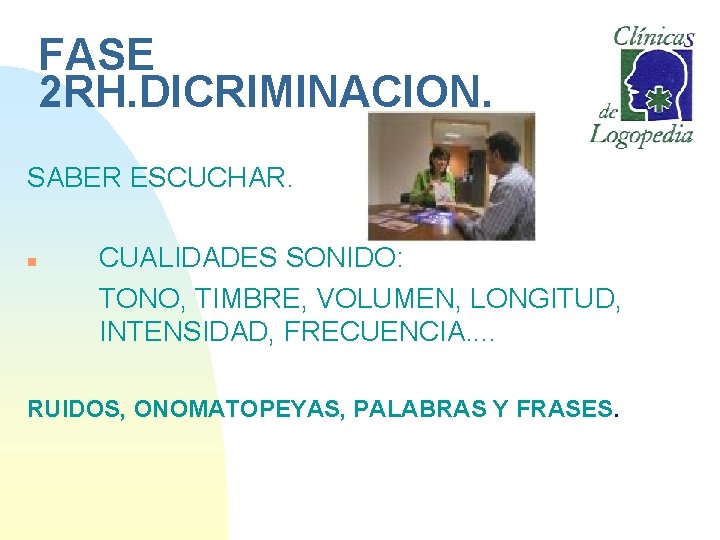 FASE 2RH.DICRIMINACION.

Clínicas de Logopedia

SABER ESCUCHAR.

CUALIDADES SONIDO:

TONO, TIMBRE, VOLUMEN, LONGITUD, INTENSIDAD, FRECUENCIA….

RUIDOS, ONOMATOPEYAS, PALABRAS Y FRASES.